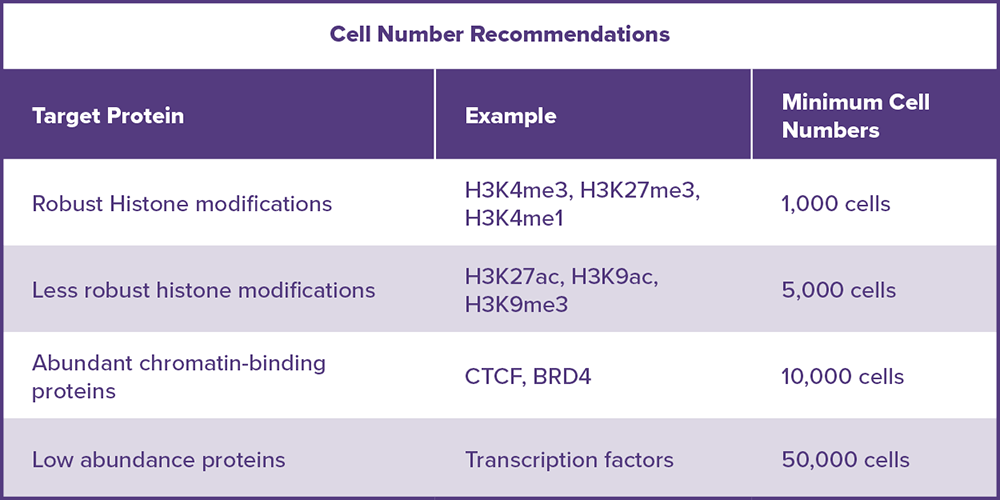 Cell Number Recommendations

| Target Protein | Example | Minimum Cell Numbers |
|---|---|---|
| Robust Histone modifications | H3K4me3, H3K27me3, H3K4me1 | 1,000 cells |
| Less robust histone modifications | H3K27ac, H3K9ac, H3K9me3 | 5,000 cells |
| Abundant chromatin-binding proteins | CTCF, BRD4 | 10,000 cells |
| Low abundance proteins | Transcription factors | 50,000 cells |